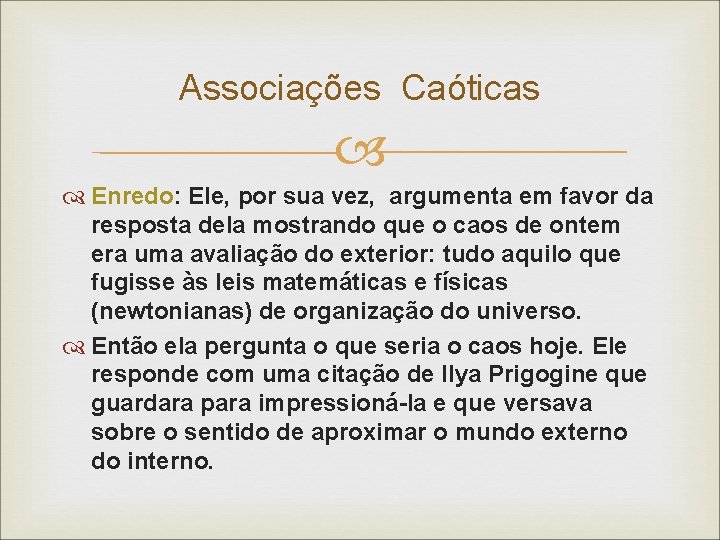 Associações Caóticas

Enredo: Ele, por sua vez, argumenta em favor da resposta dela mostrando que o caos de ontem era uma avaliação do exterior: tudo aquilo que fugisse às leis matemáticas e físicas (newtonianas) de organização do universo.

Então ela pergunta o que seria o caos hoje. Ele responde com uma citação de Ilya Prigogine que guardara para impressioná-la e que versava sobre o sentido de aproximar o mundo externo do interno.